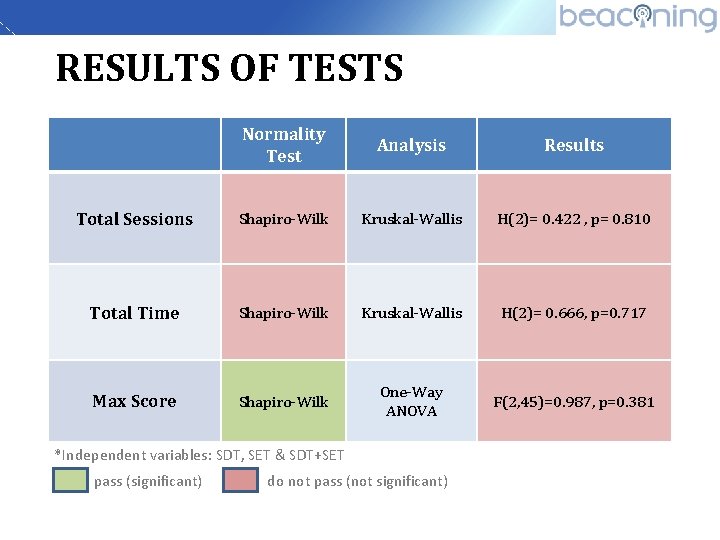 beaconing

RESULTS OF TESTS

| | Normality Test | Analysis | Results |
|---|---|---|---|
| Total Sessions | Shapiro-Wilk | Kruskal-Wallis | H(2)= 0.422 , p= 0.810 |
| Total Time | Shapiro-Wilk | Kruskal-Wallis | H(2)= 0.666, p=0.717 |
| Max Score | Shapiro-Wilk | One-Way ANOVA | F(2,45)=0.987, p=0.381 |

*Independent variables: SDT, SET & SDT+SET

pass (significant)   do not pass (not significant)